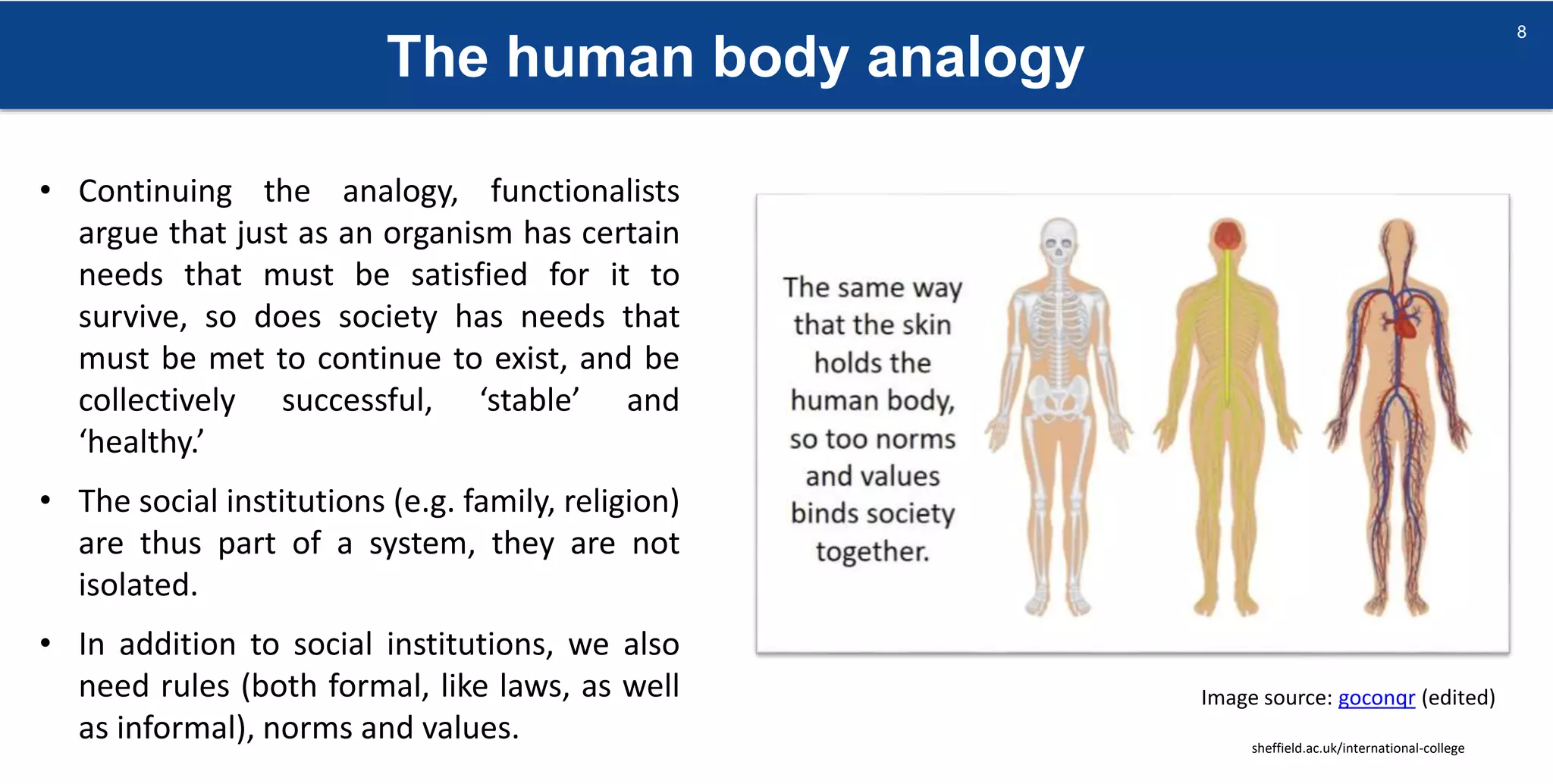 The human body analogy

8

• Continuing the analogy, functionalists argue that just as an organism has certain needs that must be satisfied for it to survive, so does society has needs that must be met to continue to exist, and be collectively successful, ‘stable’ and ‘healthy.’

• The social institutions (e.g. family, religion) are thus part of a system, they are not isolated.

• In addition to social institutions, we also need rules (both formal, like laws, as well as informal), norms and values.

The same way that the skin holds the human body, so too norms and values binds society together.

Image source: goconqr (edited)

sheffield.ac.uk/international-college